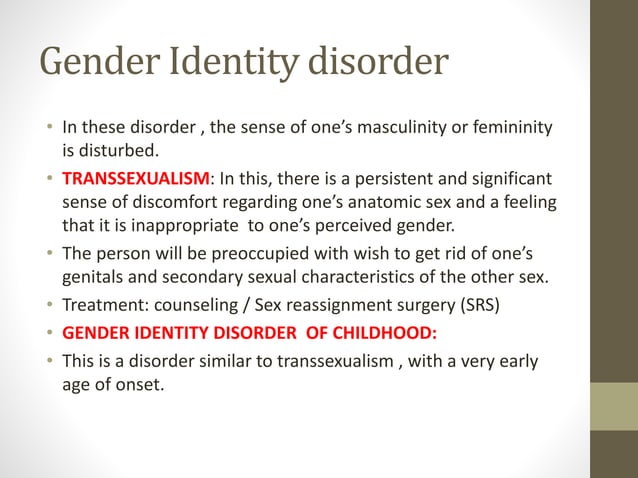 Gender Identity disorder

• In these disorder , the sense of one's masculinity or femininity is disturbed.

• TRANSSEXUALISM: In this, there is a persistent and significant sense of discomfort regarding one's anatomic sex and a feeling that it is inappropriate  to one's perceived gender.

• The person will be preoccupied with wish to get rid of one's genitals and secondary sexual characteristics of the other sex.

• Treatment: counseling / Sex reassignment surgery (SRS)

• GENDER IDENTITY DISORDER  OF CHILDHOOD:

• This is a disorder similar to transsexualism , with a very early age of onset.